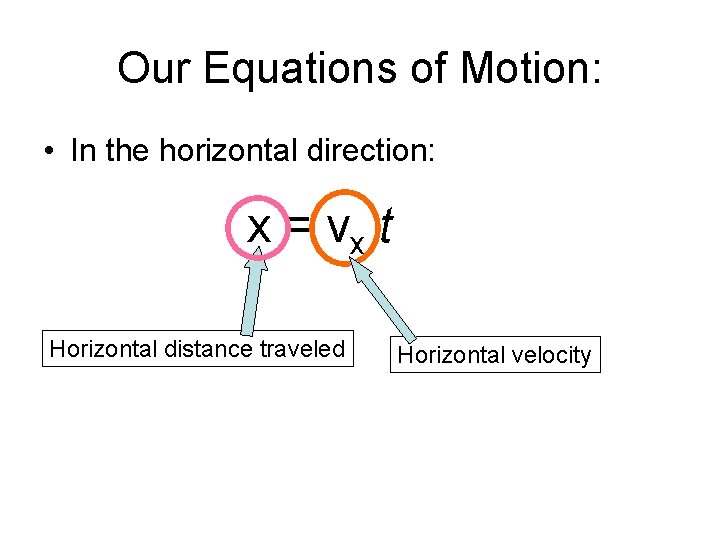 Our Equations of Motion:

• In the horizontal direction:

$x = v_x t$

Horizontal distance traveled

Horizontal velocity